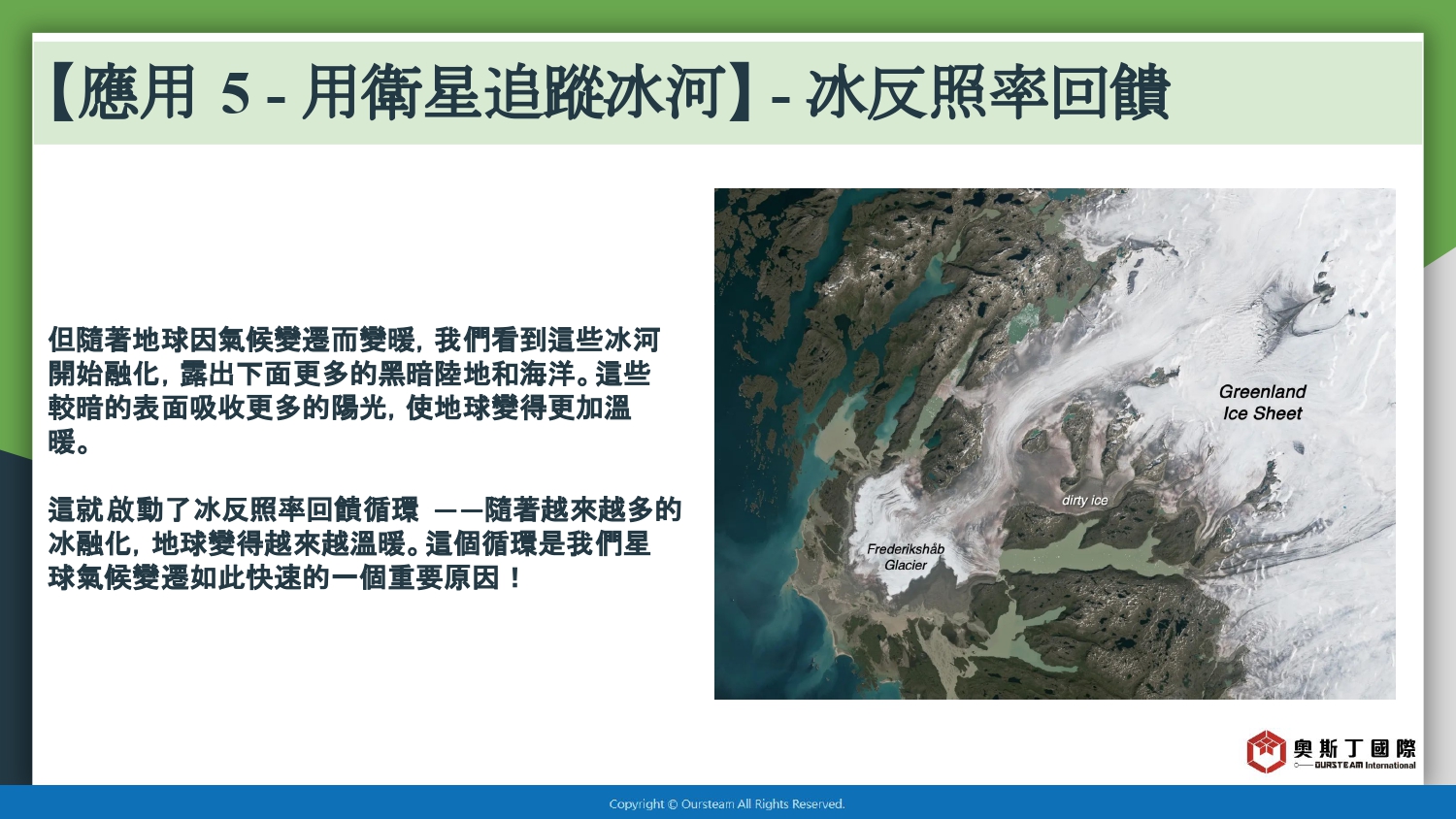 【應用 5 - 用衛星追蹤冰河】- 冰反照率回饋

但隨著地球因氣候變遷而變暖，我們看到這些冰河開始融化，露出下面更多的黑暗陸地和海洋。這些較暗的表面吸收更多的陽光，使地球變得更加溫暖。

這就啟動了冰反照率回饋循環 ——隨著越來越多的冰融化，地球變得越來越溫暖。這個循環是我們星球氣候變遷如此快速的一個重要原因！

Greenland Ice Sheet

dirty ice

Frederikshåb Glacier

奧斯丁國際
OURSTEAM International

Copyright © Oursteam All Rights Reserved.